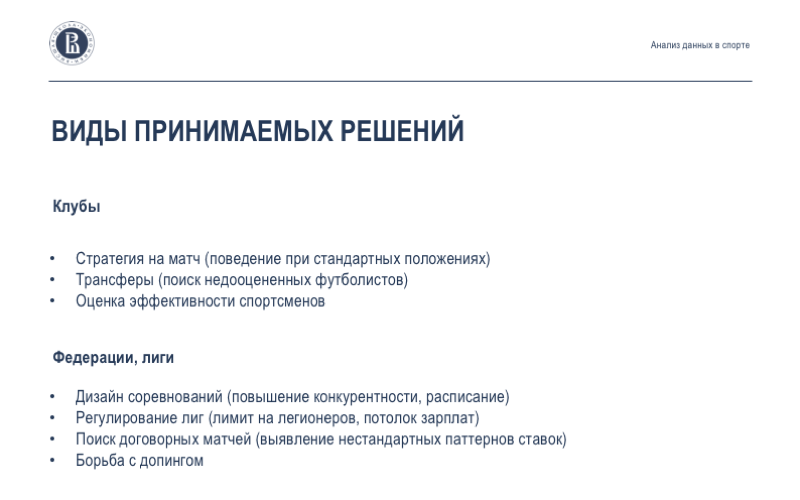 Анализ данных в спорте

ВИДЫ ПРИНИМАЕМЫХ РЕШЕНИЙ

Клубы

• Стратегия на матч (поведение при стандартных положениях)
• Трансферы (поиск недооцененных футболистов)
• Оценка эффективности спортсменов

Федерации, лиги

• Дизайн соревнований (повышение конкурентности, расписание)
• Регулирование лиг (лимит на легионеров, потолок зарплат)
• Поиск договорных матчей (выявление нестандартных паттернов ставок)
• Борьба с допингом